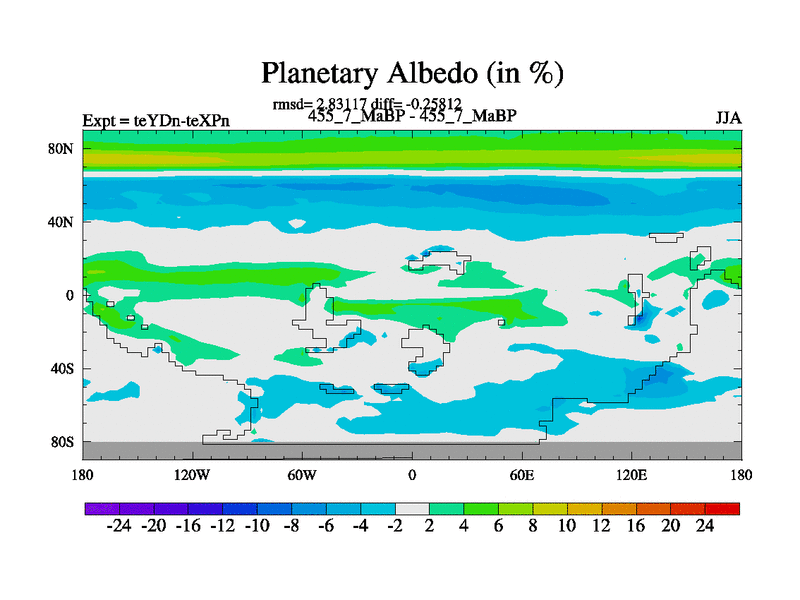 Planetary Albedo (in %)

rmsd= 2.83117 diff= -0.25812

Expt = teYDn-teXPn

455_7_MaBP - 455_7_MaBP

JJA

80N
40N
0
40S
80S

180 120W 60W 0 60E 120E 180

-24 -20 -16 -12 -10 -8 -6 -4 -2 2 4 6 8 10 12 16 20 24